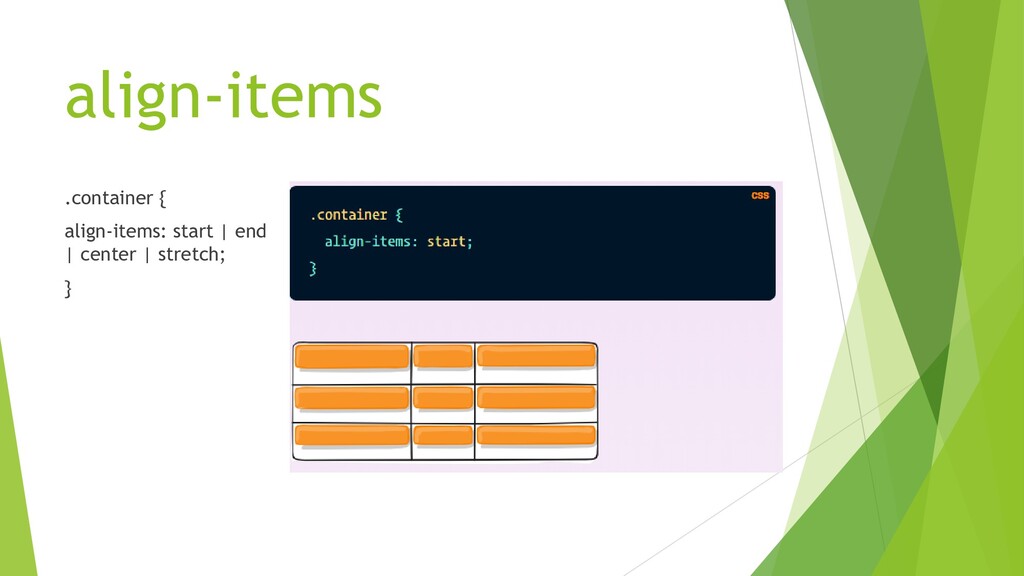 align-items

.container {

align-items: start | end | center | stretch;

}

CSS

.container {
align-items: start;
}